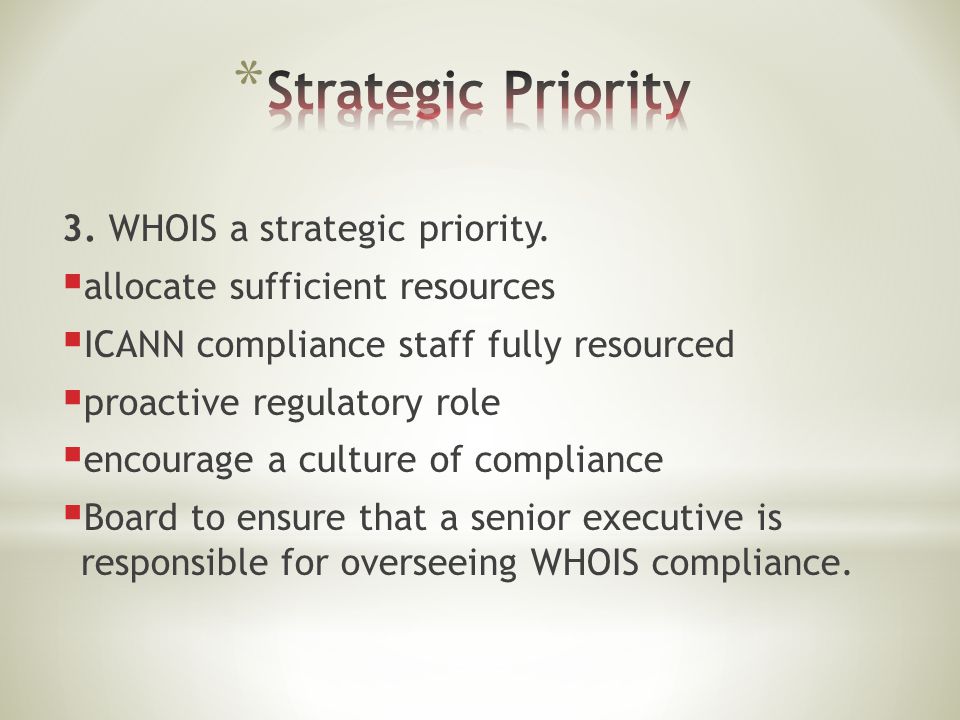 *Strategic Priority

3. WHOIS a strategic priority.

▪allocate sufficient resources
▪ICANN compliance staff fully resourced
▪proactive regulatory role
▪encourage a culture of compliance
▪Board to ensure that a senior executive is responsible for overseeing WHOIS compliance.